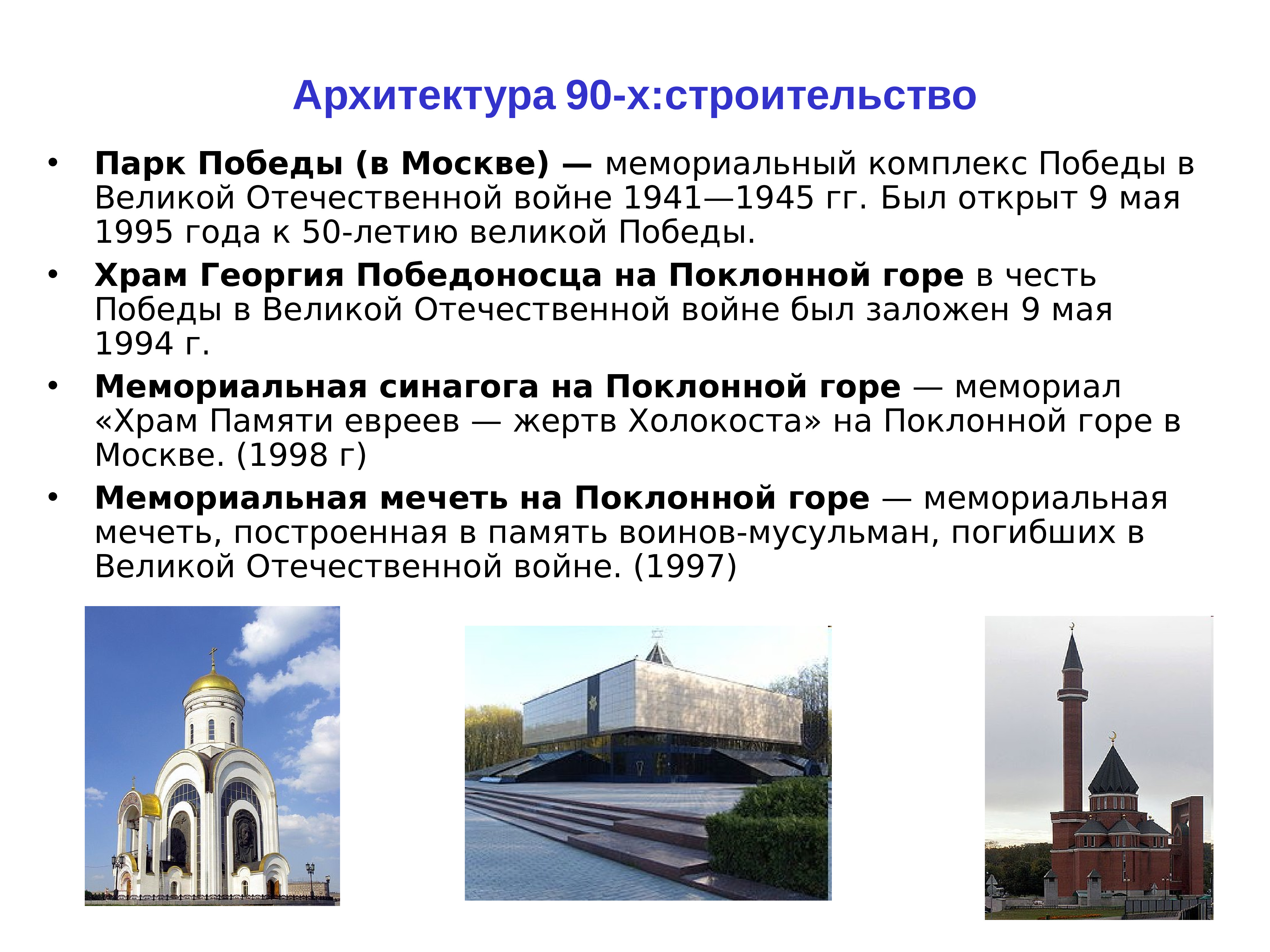 Архитектура 90-х:строительство

• Парк Победы (в Москве) — мемориальный комплекс Победы в Великой Отечественной войне 1941—1945 гг. Был открыт 9 мая 1995 года к 50-летию великой Победы.

• Храм Георгия Победоносца на Поклонной горе в честь Победы в Великой Отечественной войне был заложен 9 мая 1994 г.

• Мемориальная синагога на Поклонной горе — мемориал «Храм Памяти евреев — жертв Холокоста» на Поклонной горе в Москве. (1998 г)

• Мемориальная мечеть на Поклонной горе — мемориальная мечеть, построенная в память воинов-мусульман, погибших в Великой Отечественной войне. (1997)